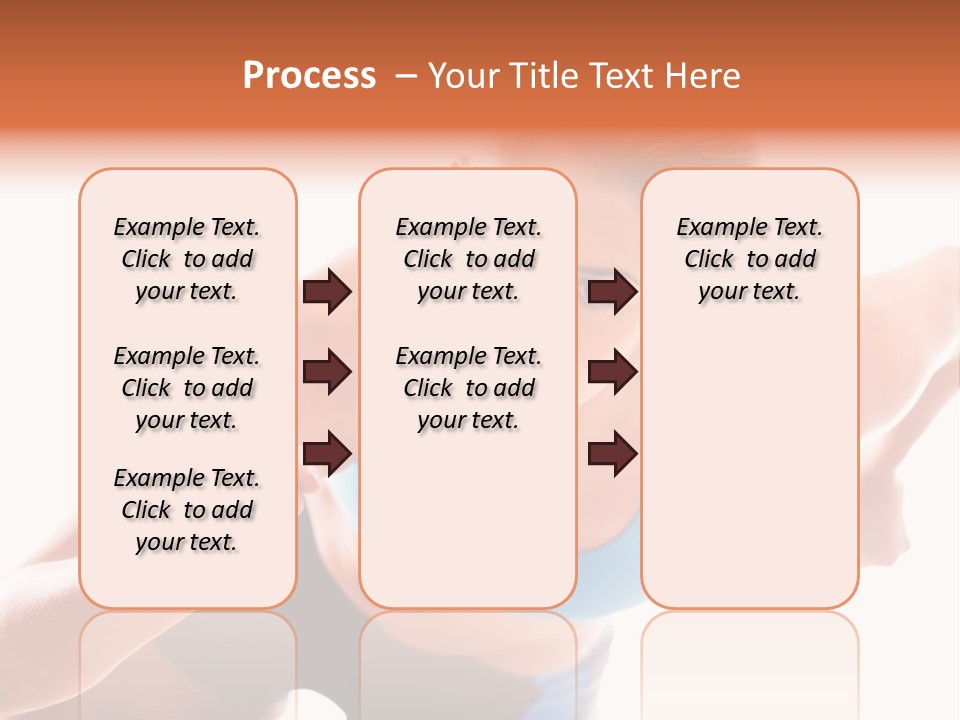 Process – Your Title Text Here

Example Text. Click to add your text.

Example Text. Click to add your text.

Example Text. Click to add your text.

Example Text. Click to add your text.

Example Text. Click to add your text.

Example Text. Click to add your text.